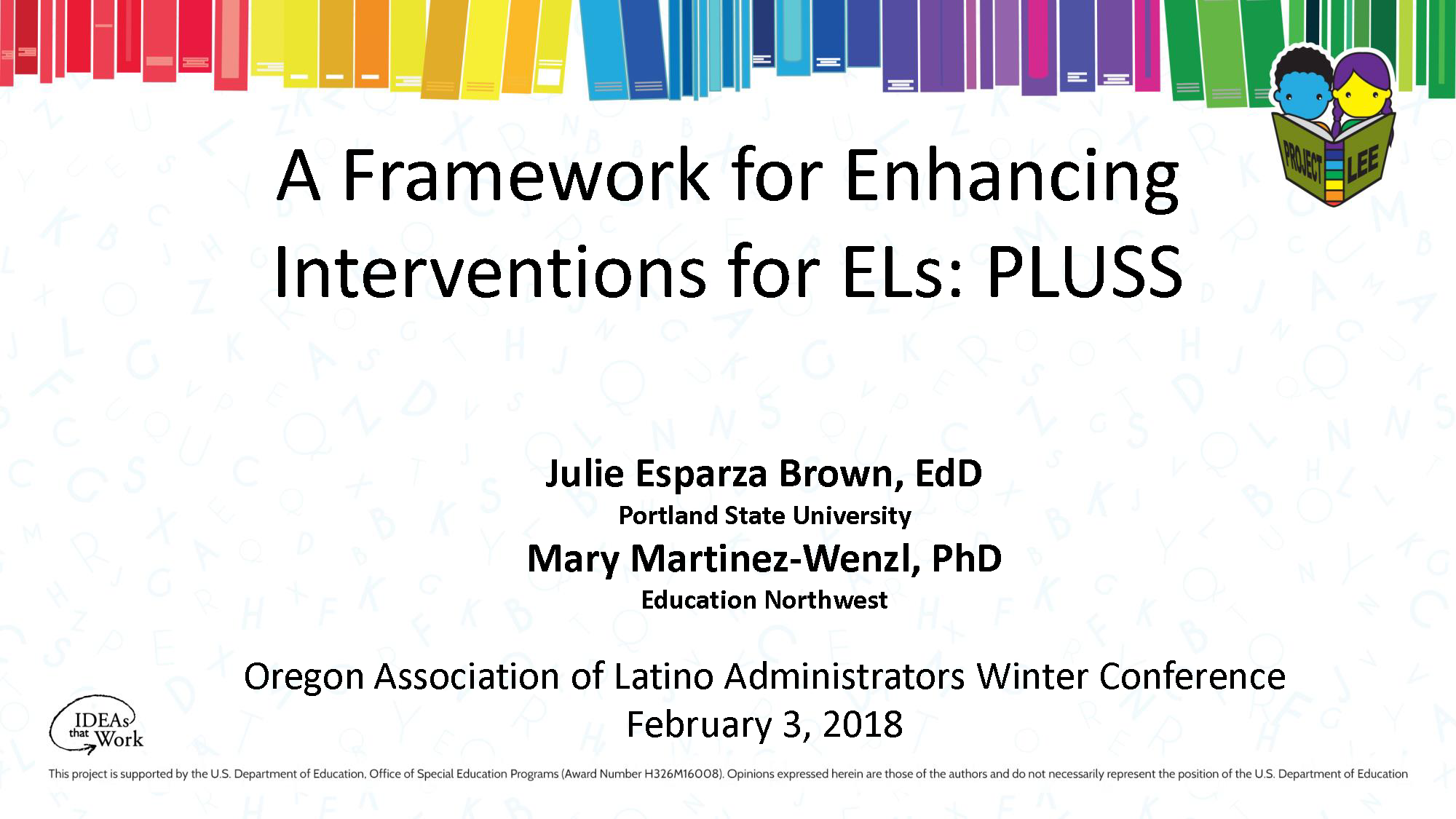 PROJECT LEE

A Framework for Enhancing Interventions for ELs: PLUSS

Julie Esparza Brown, EdD
Portland State University
Mary Martinez-Wenzl, PhD
Education Northwest

Oregon Association of Latino Administrators Winter Conference
February 3, 2018

IDEAs that Work

This project is supported by the U.S. Department of Education, Office of Special Education Programs (Award Number H326M16008). Opinions expressed herein are those of the authors and do not necessarily represent the position of the U.S. Department of Education